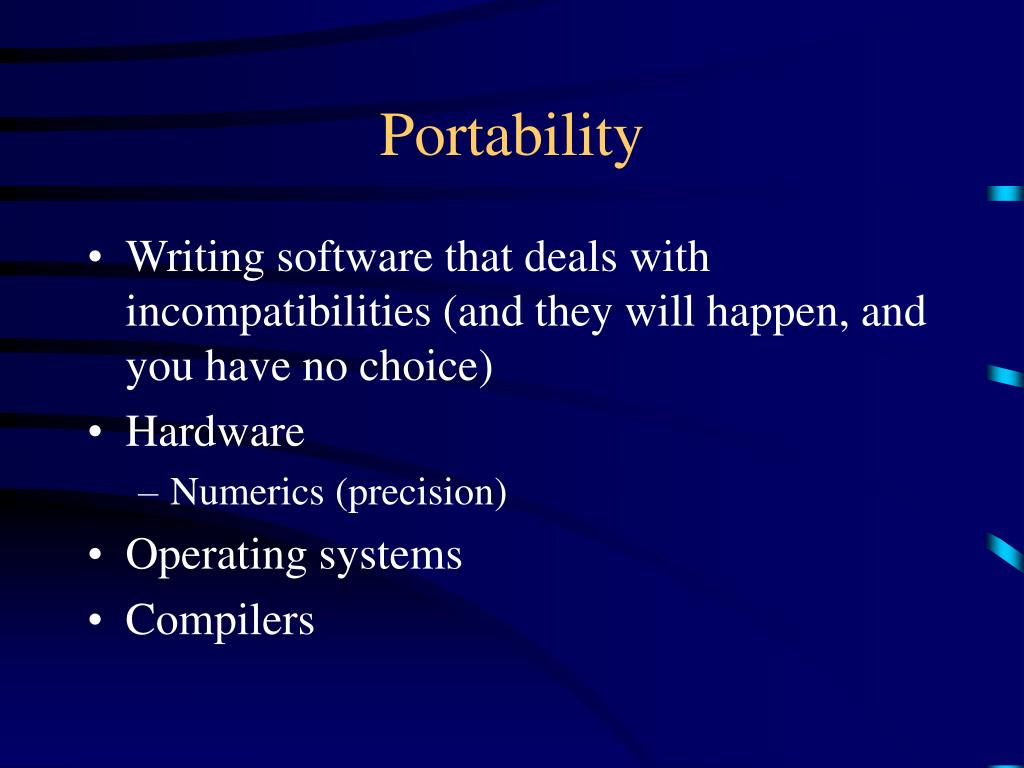 Portability

• Writing software that deals with incompatibilities (and they will happen, and you have no choice)
• Hardware
– Numerics (precision)
• Operating systems
• Compilers